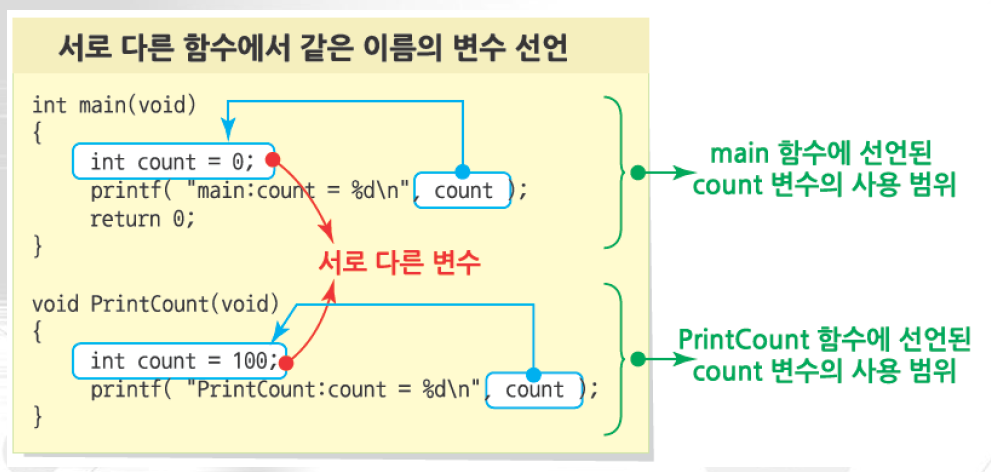 서로 다른 함수에서 같은 이름의 변수 선언

int main(void)
{
    int count = 0;
    printf( "main:count = %d\n", count );
    return 0;
}

서로 다른 변수

void PrintCount(void)
{
    int count = 100;
    printf( "PrintCount:count = %d\n", count );
}

main 함수에 선언된 count 변수의 사용 범위

PrintCount 함수에 선언된 count 변수의 사용 범위